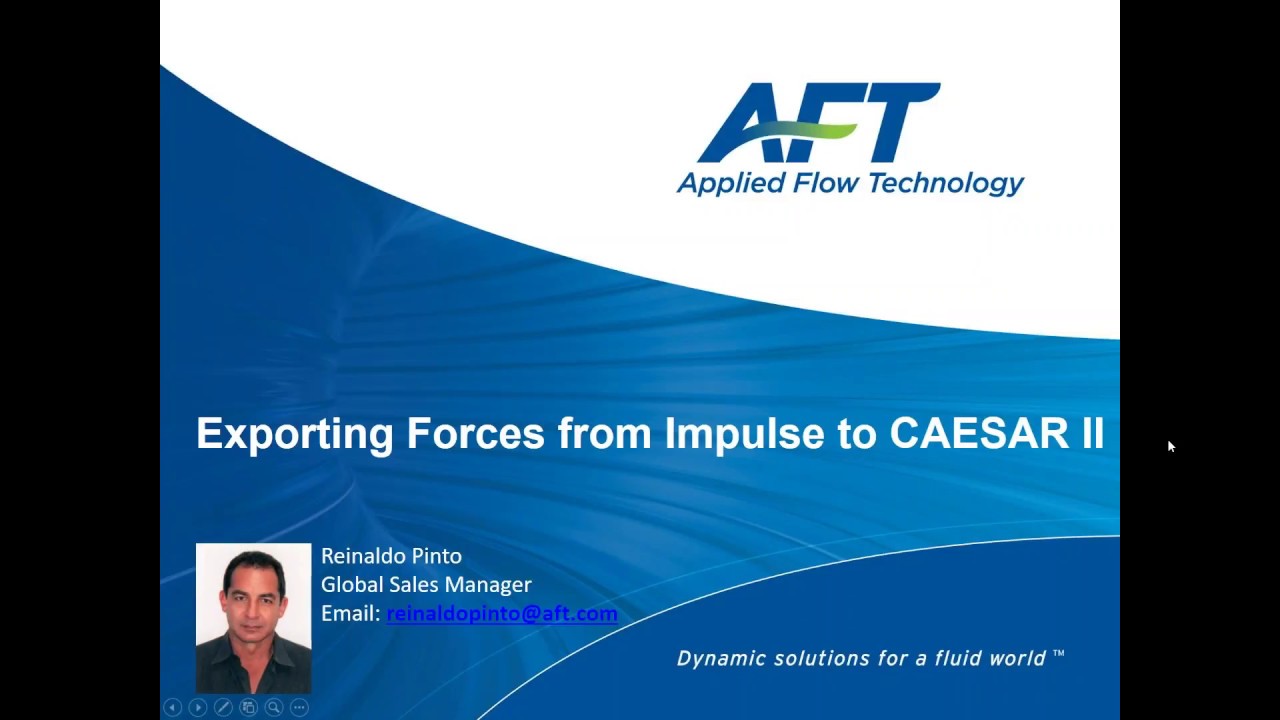 AFT
Applied Flow Technology

Exporting Forces from Impulse to CAESAR II

Reinaldo Pinto
Global Sales Manager
Email: reinaldopinto@aft.com

Dynamic solutions for a fluid world ™